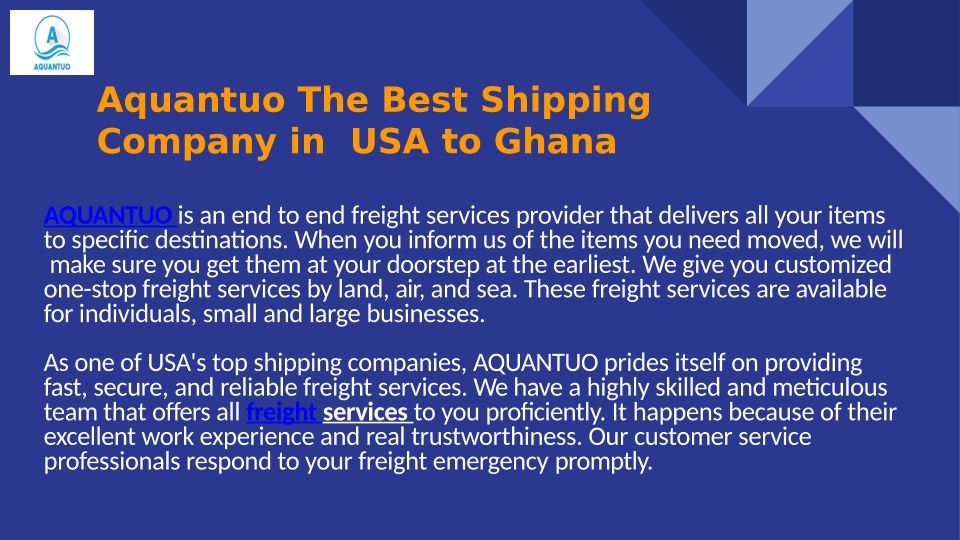 AQUANTUO

Aquantuo The Best Shipping Company in USA to Ghana

AQUANTUO is an end to end freight services provider that delivers all your items to specific destinations. When you inform us of the items you need moved, we will make sure you get them at your doorstep at the earliest. We give you customized one-stop freight services by land, air, and sea. These freight services are available for individuals, small and large businesses.

As one of USA's top shipping companies, AQUANTUO prides itself on providing fast, secure, and reliable freight services. We have a highly skilled and meticulous team that offers all freight services to you proficiently. It happens because of their excellent work experience and real trustworthiness. Our customer service professionals respond to your freight emergency promptly.